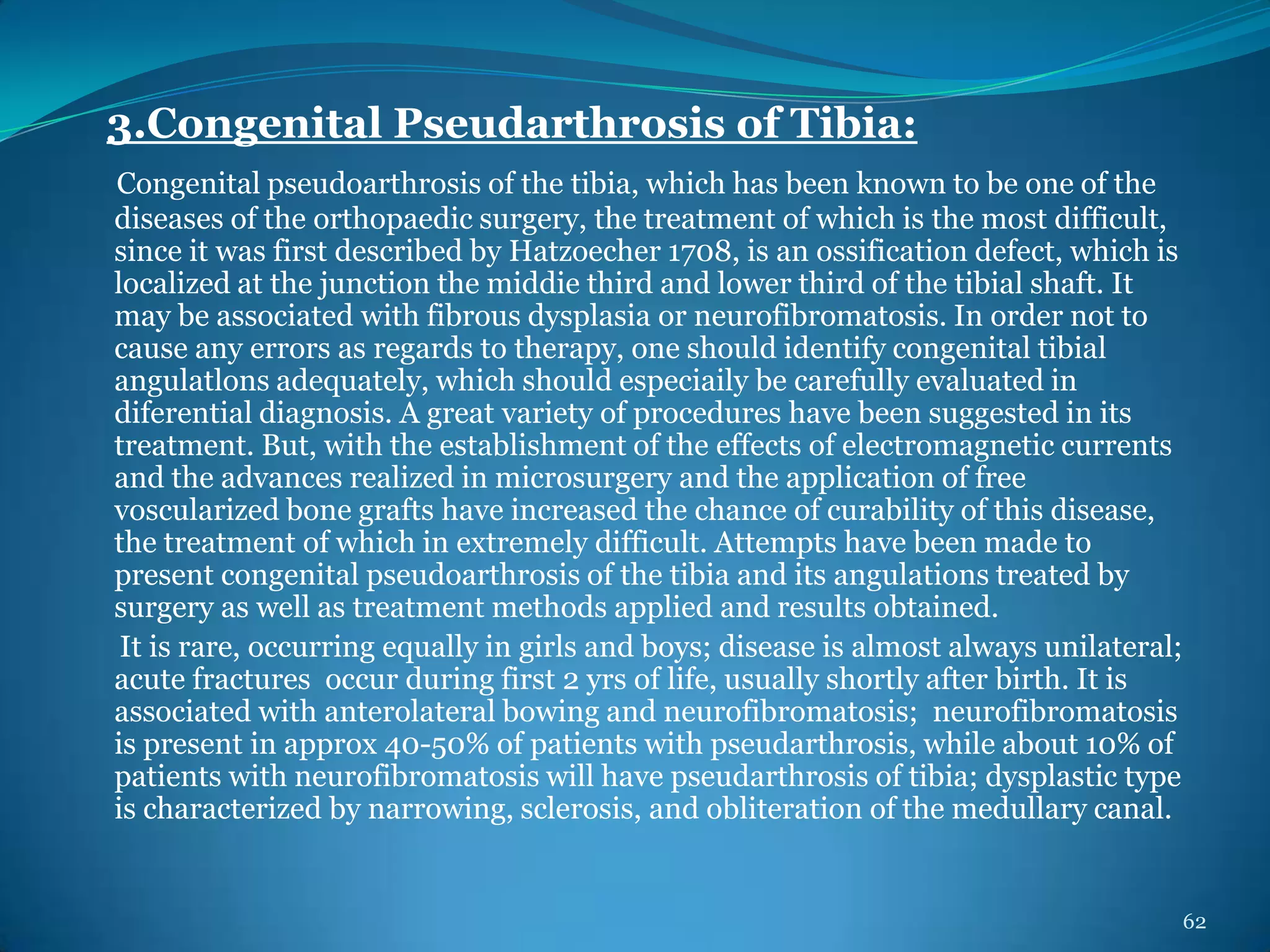 3.Congenital Pseudarthrosis of Tibia:

Congenital pseudoarthrosis of the tibia, which has been known to be one of the diseases of the orthopaedic surgery, the treatment of which is the most difficult, since it was first described by Hatzoecher 1708, is an ossification defect, which is localized at the junction the middie third and lower third of the tibial shaft. It may be associated with fibrous dysplasia or neurofibromatosis. In order not to cause any errors as regards to therapy, one should identify congenital tibial angulatlons adequately, which should especiaily be carefully evaluated in diferential diagnosis. A great variety of procedures have been suggested in its treatment. But, with the establishment of the effects of electromagnetic currents and the advances realized in microsurgery and the application of free voscularized bone grafts have increased the chance of curability of this disease, the treatment of which in extremely difficult. Attempts have been made to present congenital pseudoarthrosis of the tibia and its angulations treated by surgery as well as treatment methods applied and results obtained.

It is rare, occurring equally in girls and boys; disease is almost always unilateral; acute fractures occur during first 2 yrs of life, usually shortly after birth. It is associated with anterolateral bowing and neurofibromatosis; neurofibromatosis is present in approx 40-50% of patients with pseudarthrosis, while about 10% of patients with neurofibromatosis will have pseudarthrosis of tibia; dysplastic type is characterized by narrowing, sclerosis, and obliteration of the medullary canal.

62